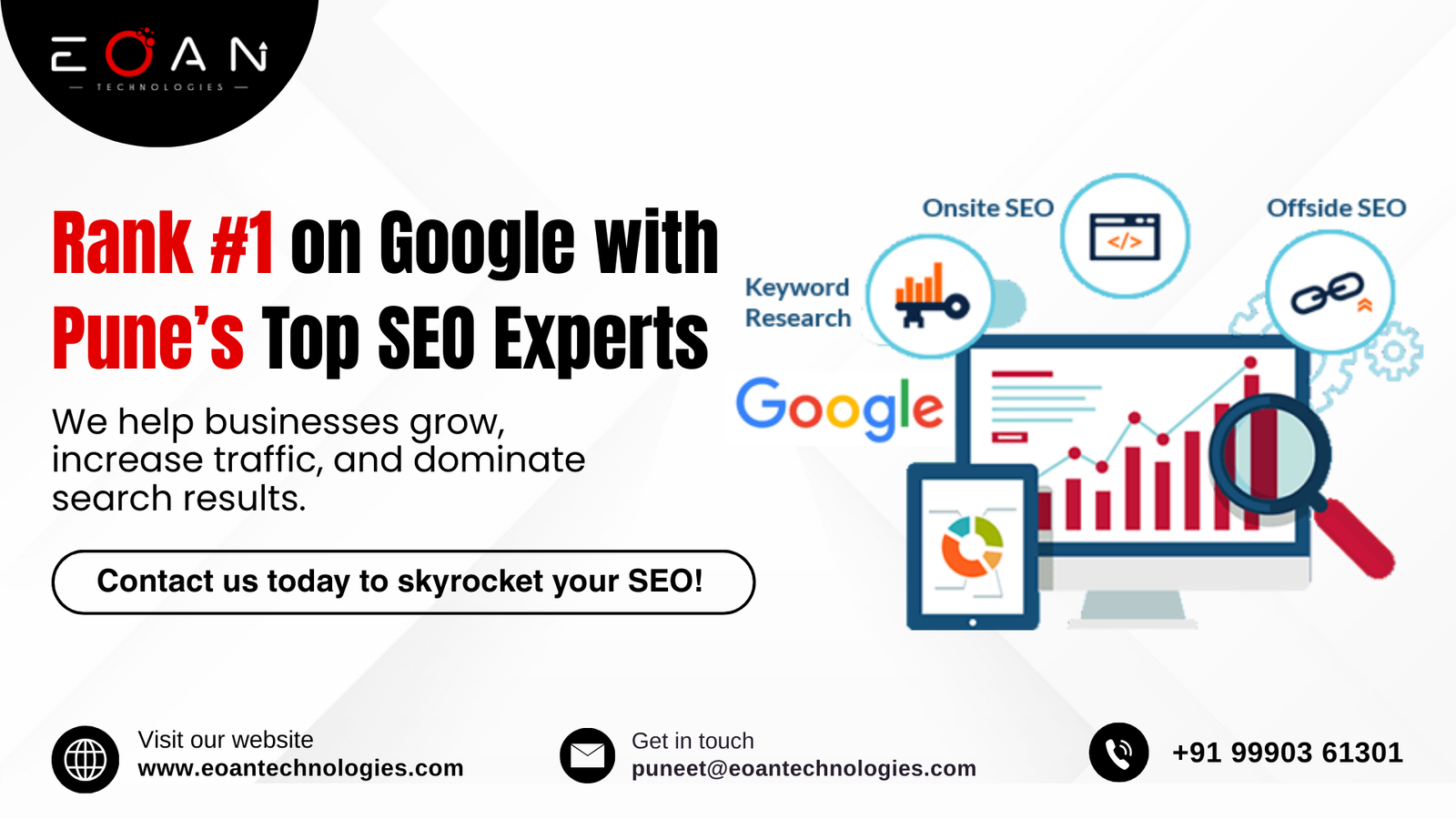 EOAN
TECHNOLOGIES

Rank #1 on Google with Pune's Top SEO Experts

We help businesses grow, increase traffic, and dominate search results.

Contact us today to skyrocket your SEO!

Onsite SEO

Offside SEO

Keyword Research

</>

Google

Visit our website
www.eoantechnologies.com

Get in touch
puneet@eoantechnologies.com

+91 99903 61301